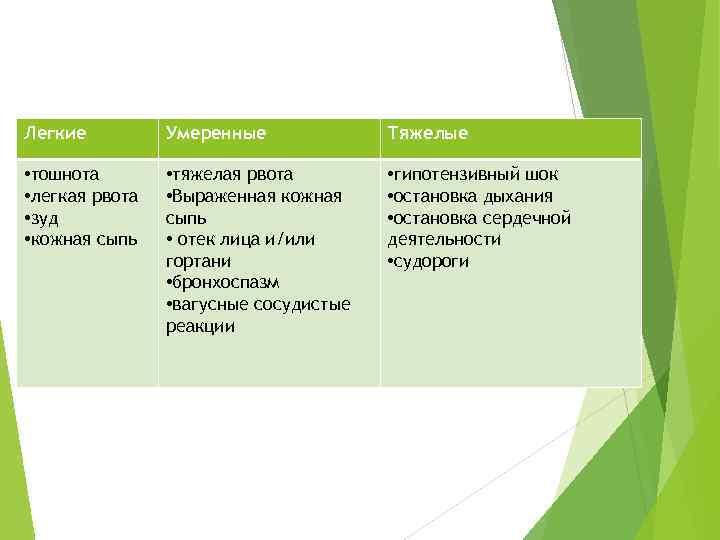 | Легкие | Умеренные | Тяжелые |
|---|---|---|
| •тошнота •легкая рвота •зуд •кожная сыпь | •тяжелая рвота •Выраженная кожная сыпь • отек лица и/или гортани •бронхоспазм •вагусные сосудистые реакции | •гипотензивный шок •остановка дыхания •остановка сердечной деятельности •судороги |